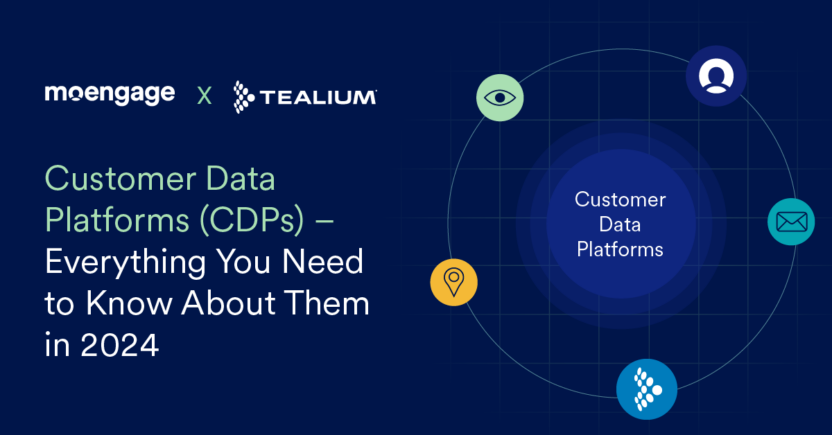 moengage X TEALIUM

Customer Data Platforms (CDPs) – Everything You Need to Know About Them in 2024

Customer Data Platforms